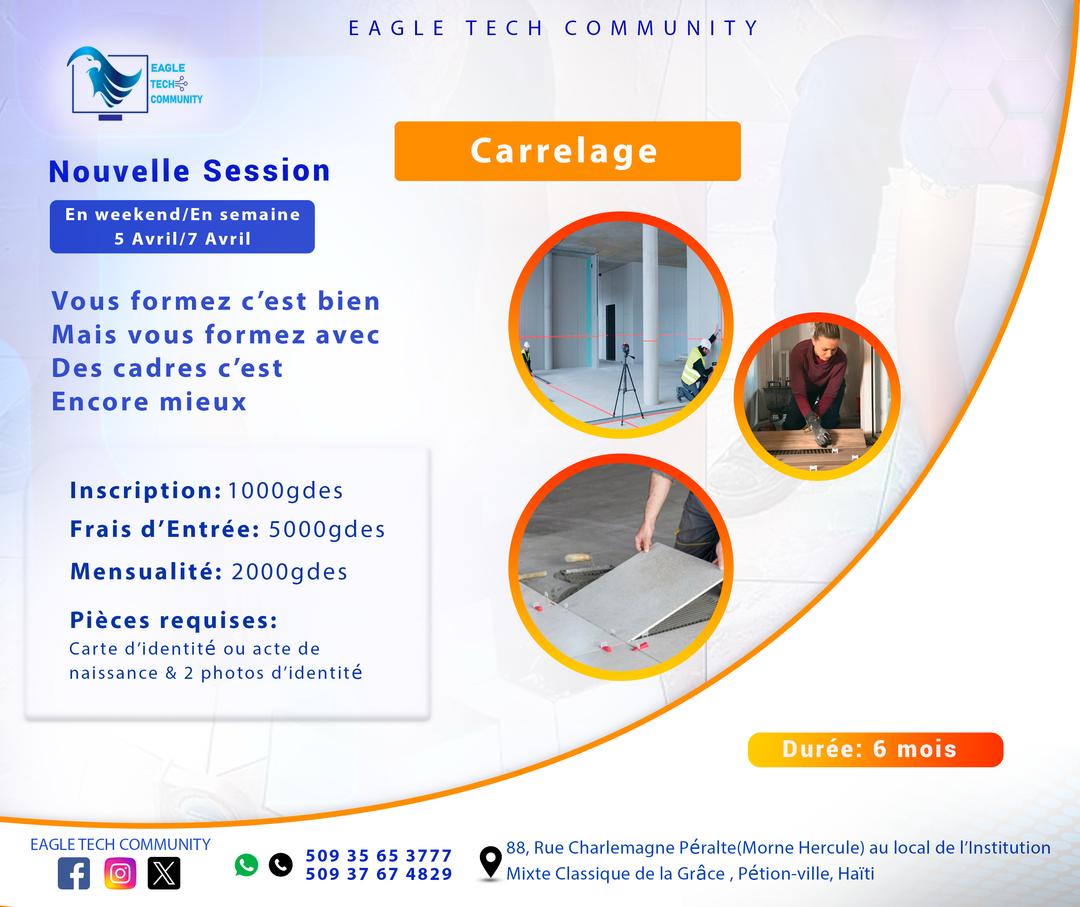 EAGLE TECH COMMUNITY

EAGLE TECH COMMUNITY

Nouvelle Session

En weekend/En semaine
5 Avril/7 Avril

Carrelage

Vous formez c'est bien
Mais vous formez avec
Des cadres c'est
Encore mieux

Inscription: 1000gdes
Frais d'Entrée: 5000gdes
Mensualité: 2000gdes
Pièces requises:
Carte d'identité ou acte de naissance & 2 photos d'identité

Durée: 6 mois

EAGLE TECH COMMUNITY

509 35 65 3777
509 37 67 4829

88, Rue Charlemagne Péralte(Morne Hercule) au local de l'Institution Mixte Classique de la Grâce , Pétion-ville, Haïti